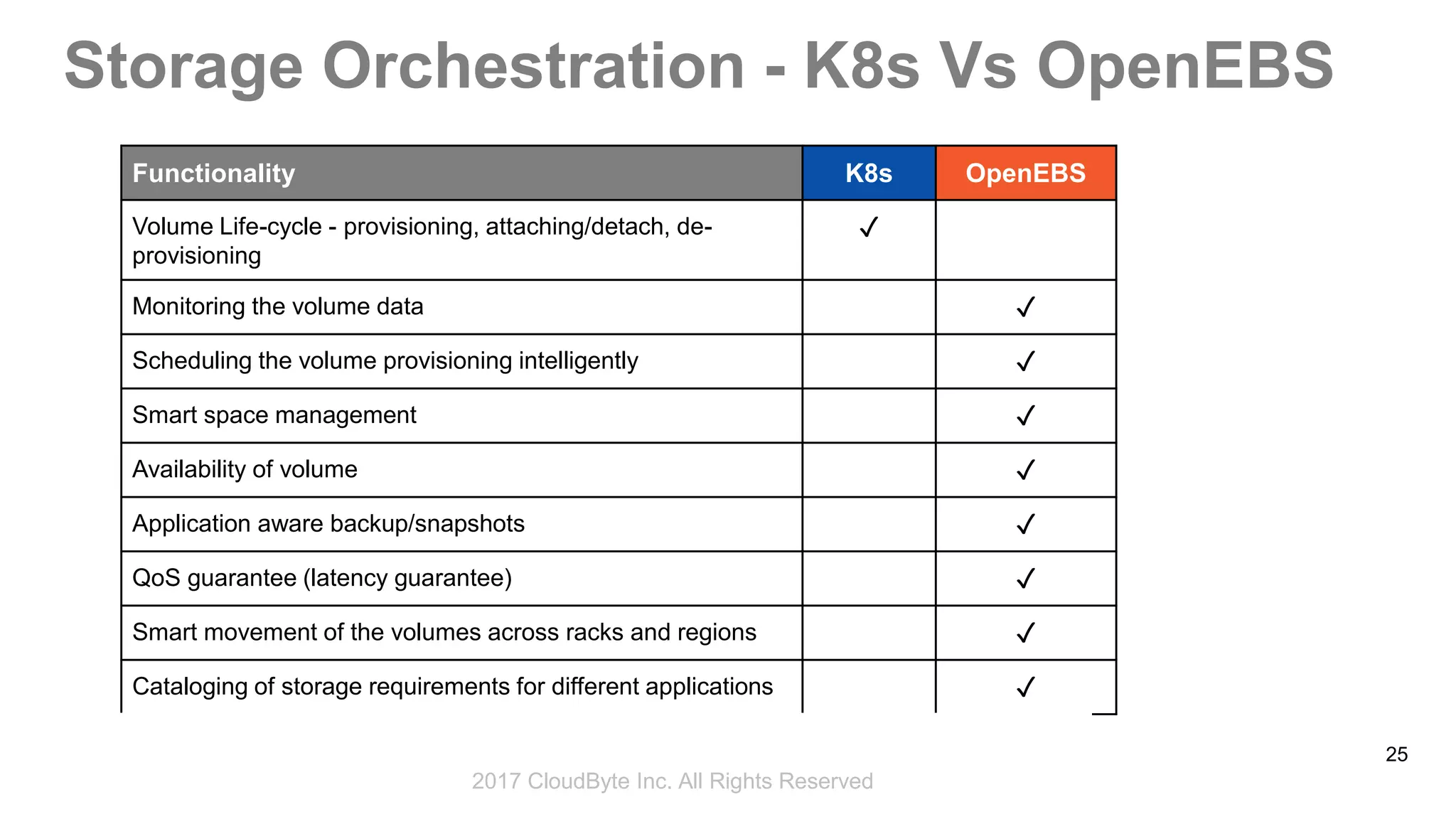 Storage Orchestration - K8s Vs OpenEBS

| Functionality | K8s | OpenEBS |
|---|---|---|
| Volume Life-cycle - provisioning, attaching/detach, de-provisioning | ✓ | |
| Monitoring the volume data | | ✓ |
| Scheduling the volume provisioning intelligently | | ✓ |
| Smart space management | | ✓ |
| Availability of volume | | ✓ |
| Application aware backup/snapshots | | ✓ |
| QoS guarantee (latency guarantee) | | ✓ |
| Smart movement of the volumes across racks and regions | | ✓ |
| Cataloging of storage requirements for different applications | | ✓ |

25

2017 CloudByte Inc. All Rights Reserved